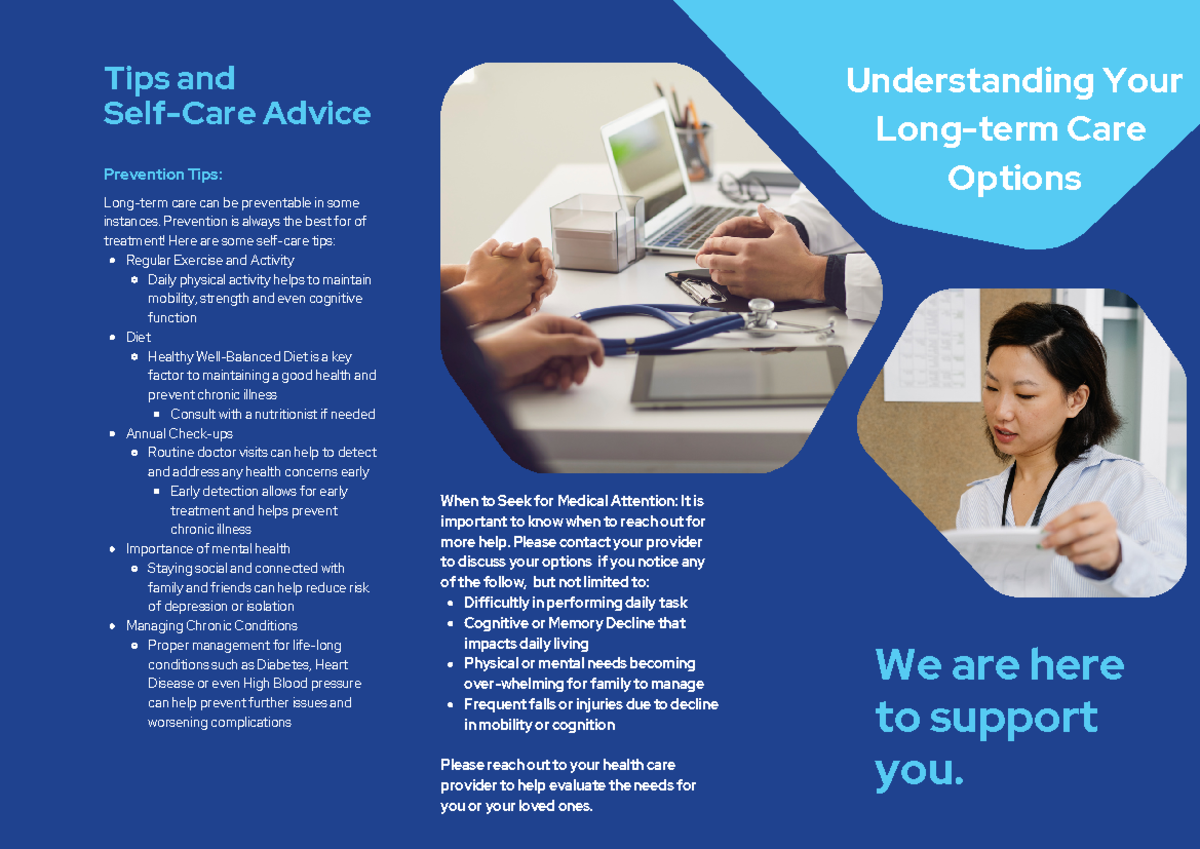 Tips and
Self-Care Advice

Prevention Tips:

Long-term care can be preventable in some instances. Prevention is always the best for of treatment! Here are some self-care tips:
- Regular Exercise and Activity
  - Daily physical activity helps to maintain mobility, strength and even cognitive function
- Diet
  - Healthy Well-Balanced Diet is a key factor to maintaining a good health and prevent chronic illness
    - Consult with a nutritionist if needed
- Annual Check-ups
  - Routine doctor visits can help to detect and address any health concerns early
    - Early detection allows for early treatment and helps prevent chronic illness
- Importance of mental health
  - Staying social and connected with family and friends can help reduce risk of depression or isolation
- Managing Chronic Conditions
  - Proper management for life-long conditions such as Diabetes, Heart Disease or even High Blood pressure can help prevent further issues and worsening complications

When to Seek for Medical Attention: It is important to know when to reach out for more help. Please contact your provider to discuss your options if you notice any of the follow, but not limited to:
- Difficultly in performing daily task
- Cognitive or Memory Decline that impacts daily living
- Physical or mental needs becoming over-whelming for family to manage
- Frequent falls or injuries due to decline in mobility or cognition

Please reach out to your health care provider to help evaluate the needs for you or your loved ones.

Understanding Your Long-term Care Options

We are here to support you.